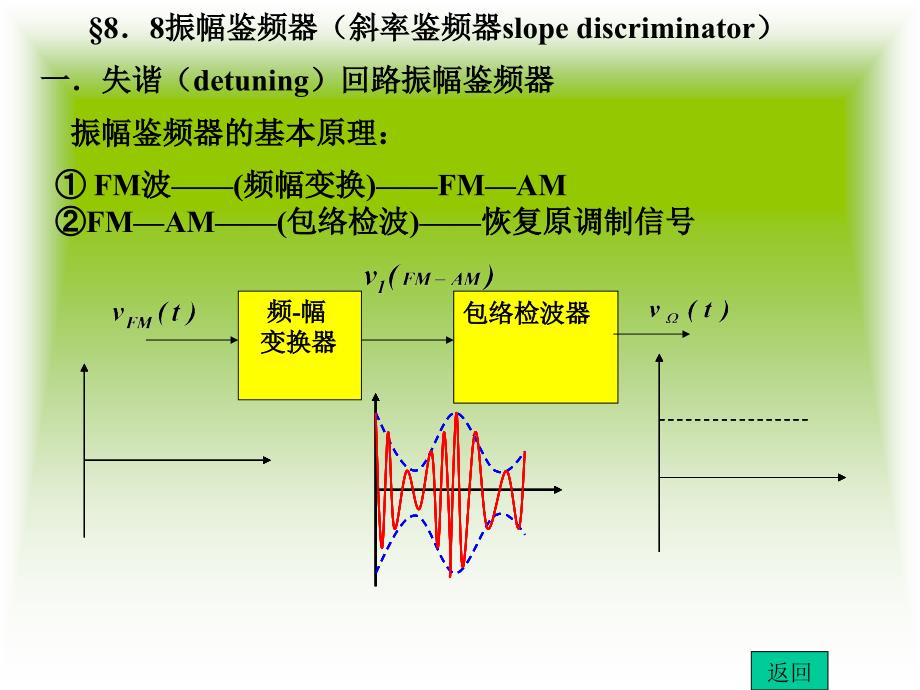 §8．8振幅鉴频器（斜率鉴频器slope discriminator）

一．失谐（detuning）回路振幅鉴频器

振幅鉴频器的基本原理：

① FM波——(频幅变换)——FM—AM
②FM—AM——(包络检波)——恢复原调制信号

$v_1(FM-AM)$

$v_{FM}(t)$

频-幅变换器

包络检波器

$v_{\Omega}(t)$

返回